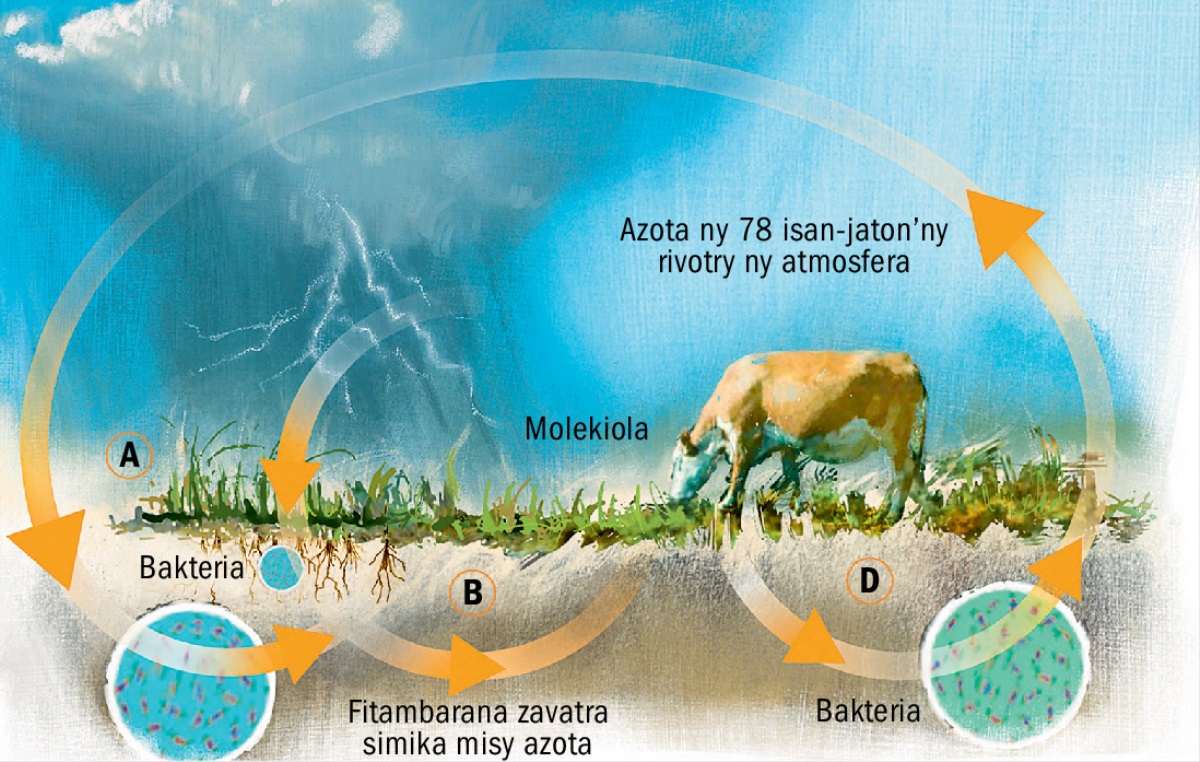 Azota ny 78 isan-jaton'ny rivotry ny atmosfera

Molekiola

A

Bakteria

B

D

Fitambarana zavatra simika misy azota

Bakteria